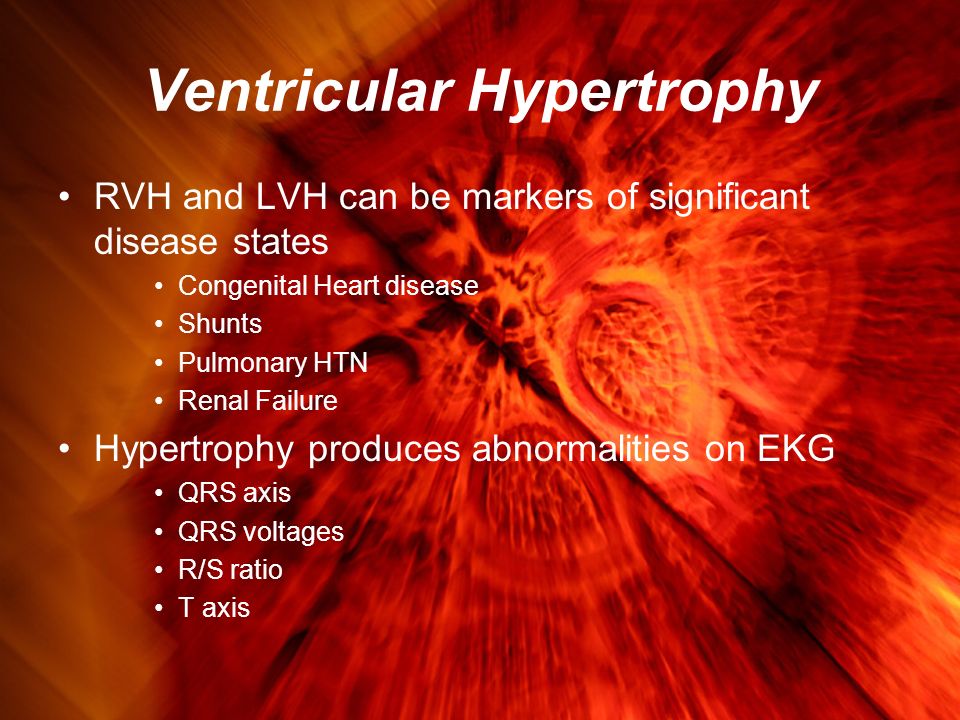 Ventricular Hypertrophy

• RVH and LVH can be markers of significant disease states
  • Congenital Heart disease
  • Shunts
  • Pulmonary HTN
  • Renal Failure
• Hypertrophy produces abnormalities on EKG
  • QRS axis
  • QRS voltages
  • R/S ratio
  • T axis